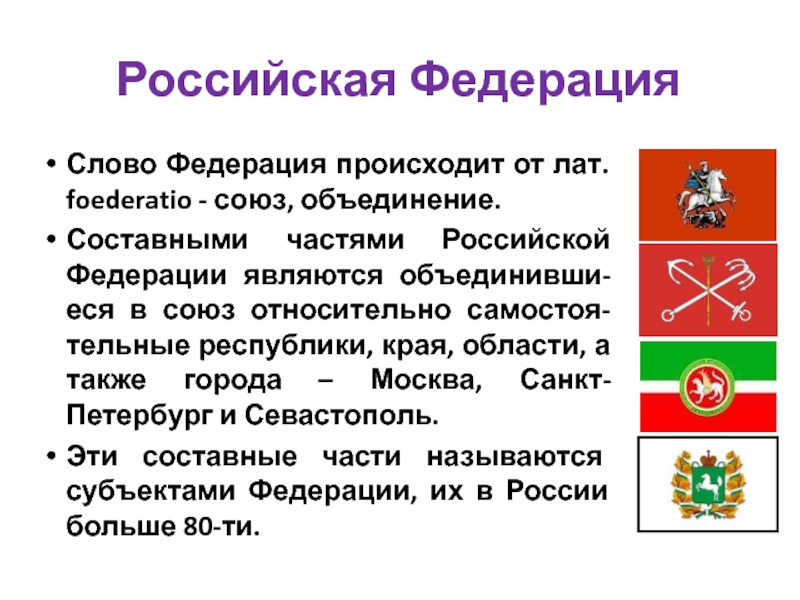 Российская Федерация

• Слово Федерация происходит от лат. foederatio - союз, объединение.

• Составными частями Российской Федерации являются объединившиеся в союз относительно самостоятельные республики, края, области, а также города – Москва, Санкт-Петербург и Севастополь.

• Эти составные части называются субъектами Федерации, их в России больше 80-ти.